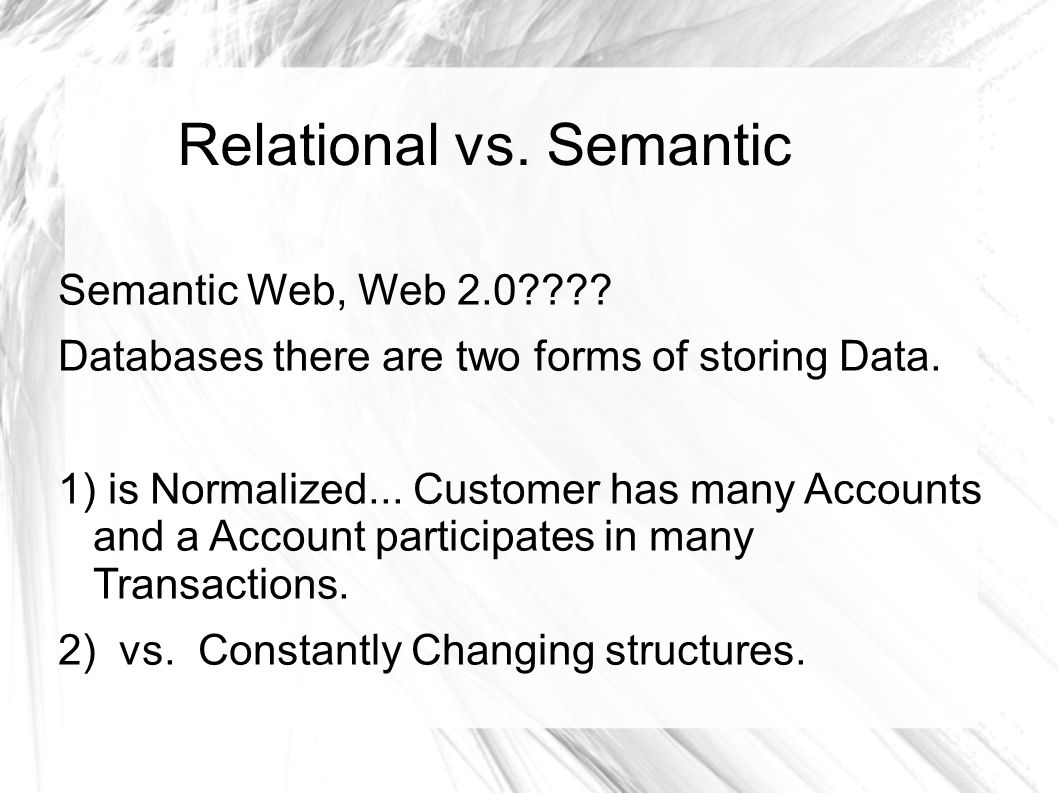 Relational vs. Semantic

Semantic Web, Web 2.0????

Databases there are two forms of storing Data.

1) is Normalized... Customer has many Accounts and a Account participates in many Transactions.

2) vs. Constantly Changing structures.